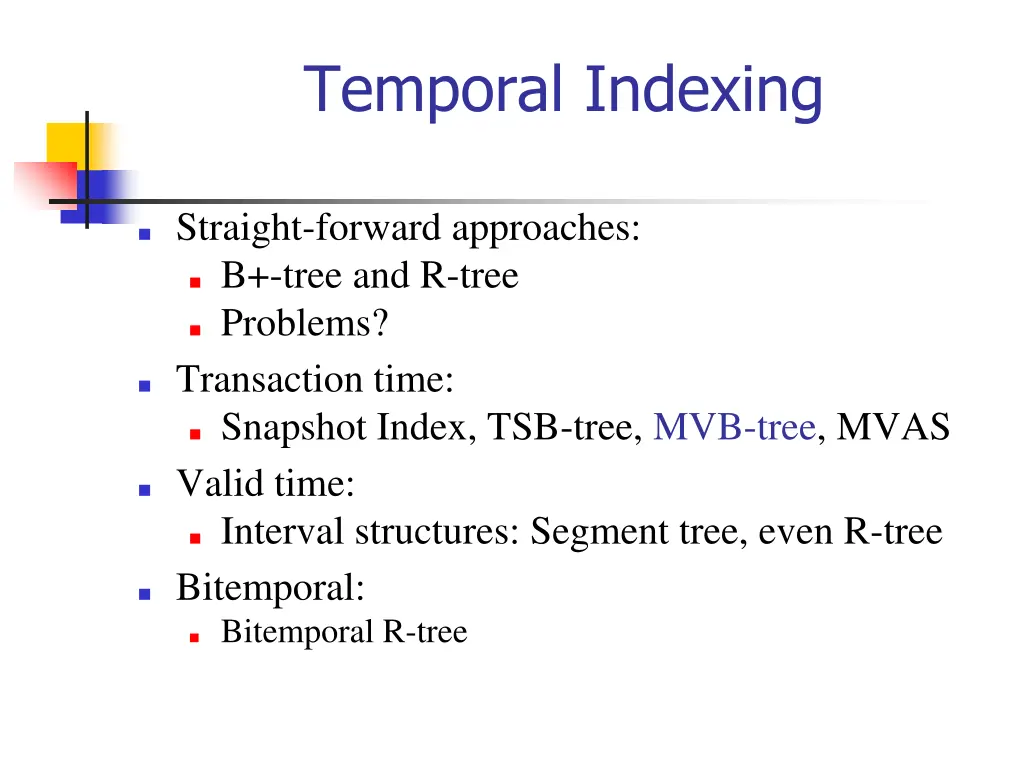 Temporal Indexing

- Straight-forward approaches:
  - B+-tree and R-tree
  - Problems?
- Transaction time:
  - Snapshot Index, TSB-tree, MVB-tree, MVAS
- Valid time:
  - Interval structures: Segment tree, even R-tree
- Bitemporal:
  - Bitemporal R-tree